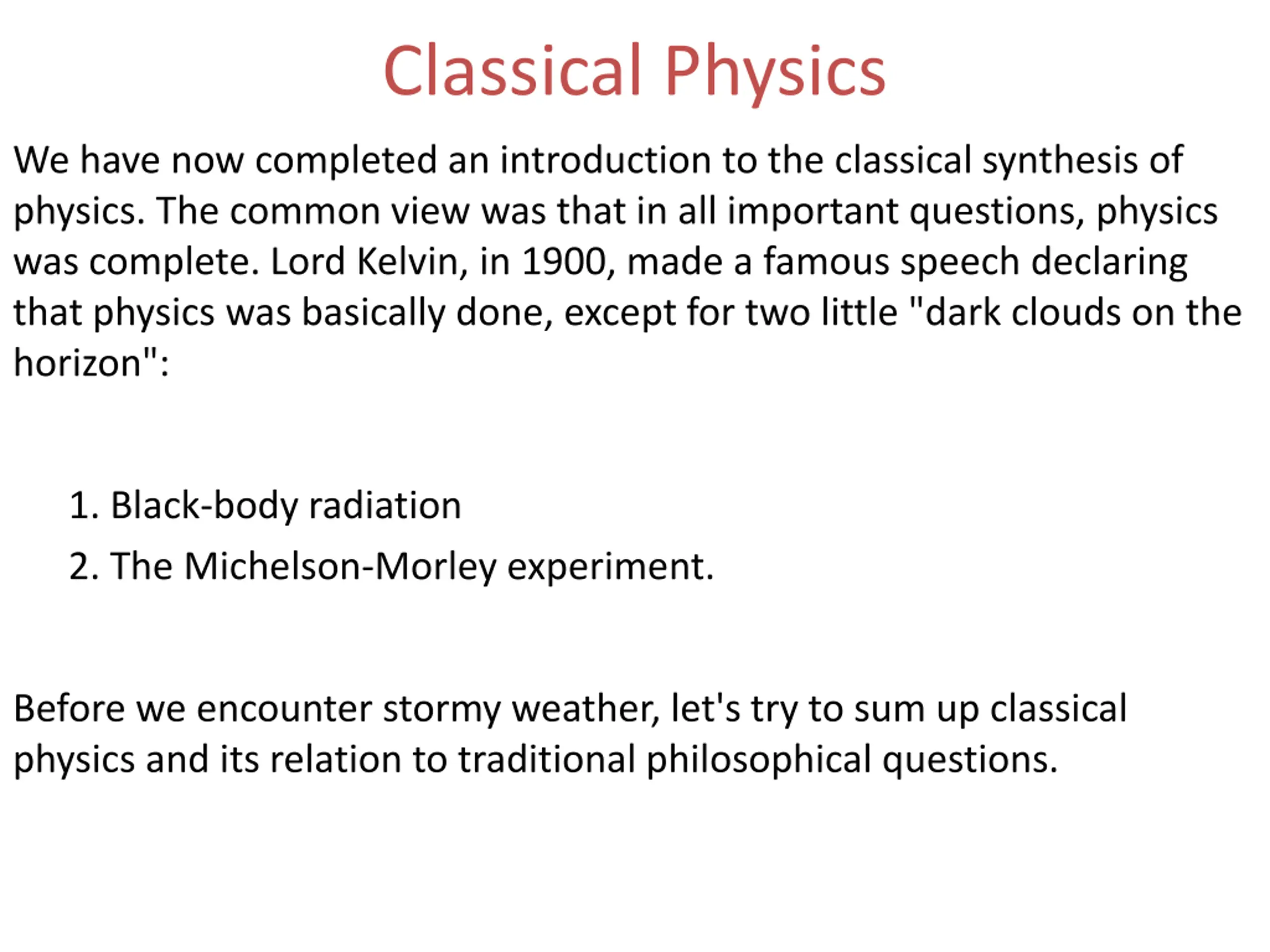 Classical Physics

We have now completed an introduction to the classical synthesis of physics. The common view was that in all important questions, physics was complete. Lord Kelvin, in 1900, made a famous speech declaring that physics was basically done, except for two little "dark clouds on the horizon":

1. Black-body radiation
2. The Michelson-Morley experiment.

Before we encounter stormy weather, let's try to sum up classical physics and its relation to traditional philosophical questions.